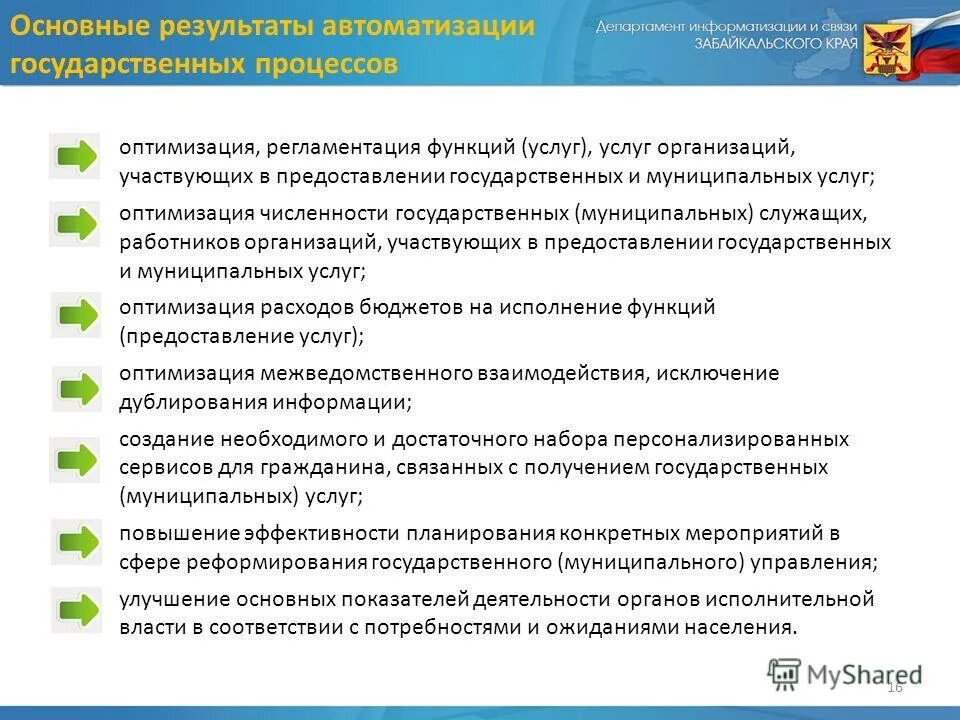 Основные результаты автоматизации государственных процессов

Департамент информатизации и связи ЗАБАЙКАЛЬСКОГО КРАЯ

оптимизация, регламентация функций (услуг), услуг организаций, участвующих в предоставлении государственных и муниципальных услуг;

оптимизация численности государственных (муниципальных) служащих, работников организаций, участвующих в предоставлении государственных и муниципальных услуг;

оптимизация расходов бюджетов на исполнение функций (предоставление услуг);

оптимизация межведомственного взаимодействия, исключение дублирования информации;

создание необходимого и достаточного набора персонализированных сервисов для гражданина, связанных с получением государственных (муниципальных) услуг;

повышение эффективности планирования конкретных мероприятий в сфере реформирования государственного (муниципального) управления;

улучшение основных показателей деятельности органов исполнительной власти в соответствии с потребностями и ожиданиями населения.

MyShared

16